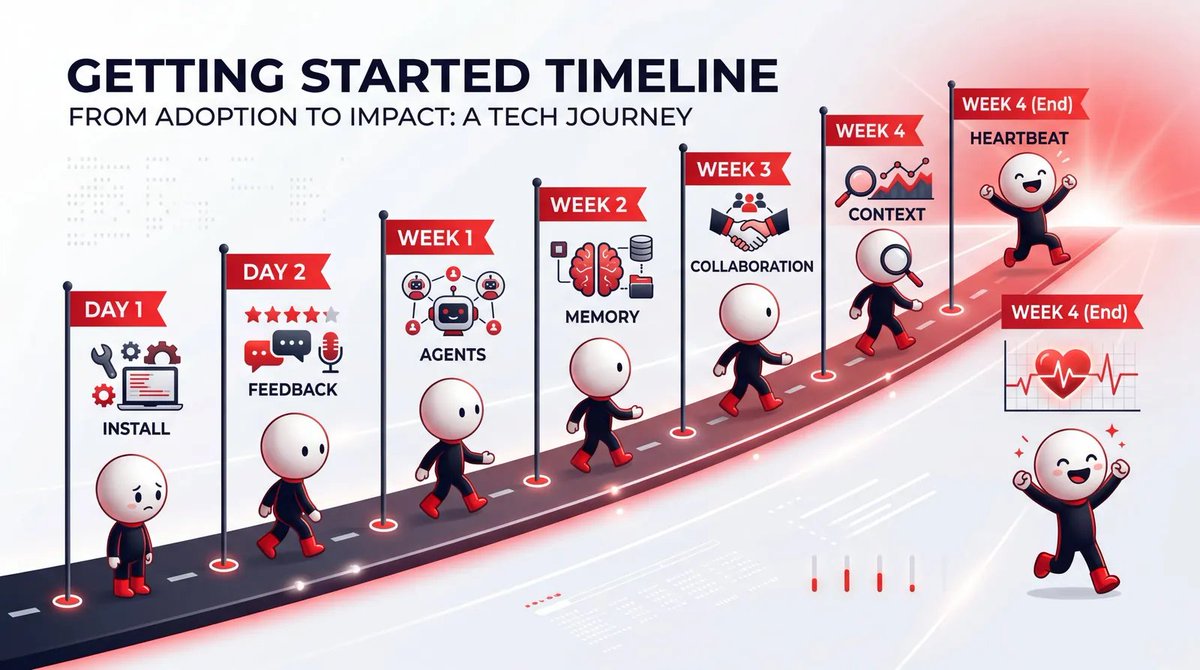 GETTING STARTED TIMELINE

FROM ADOPTION TO IMPACT: A TECH JOURNEY

DAY 1

INSTALL

DAY 2

FEEDBACK

WEEK 1

AGENTS

WEEK 2

MEMORY

WEEK 3

COLLABORATION

WEEK 4

CONTEXT

WEEK 4 (End)

HEARTBEAT

WEEK 4 (End)